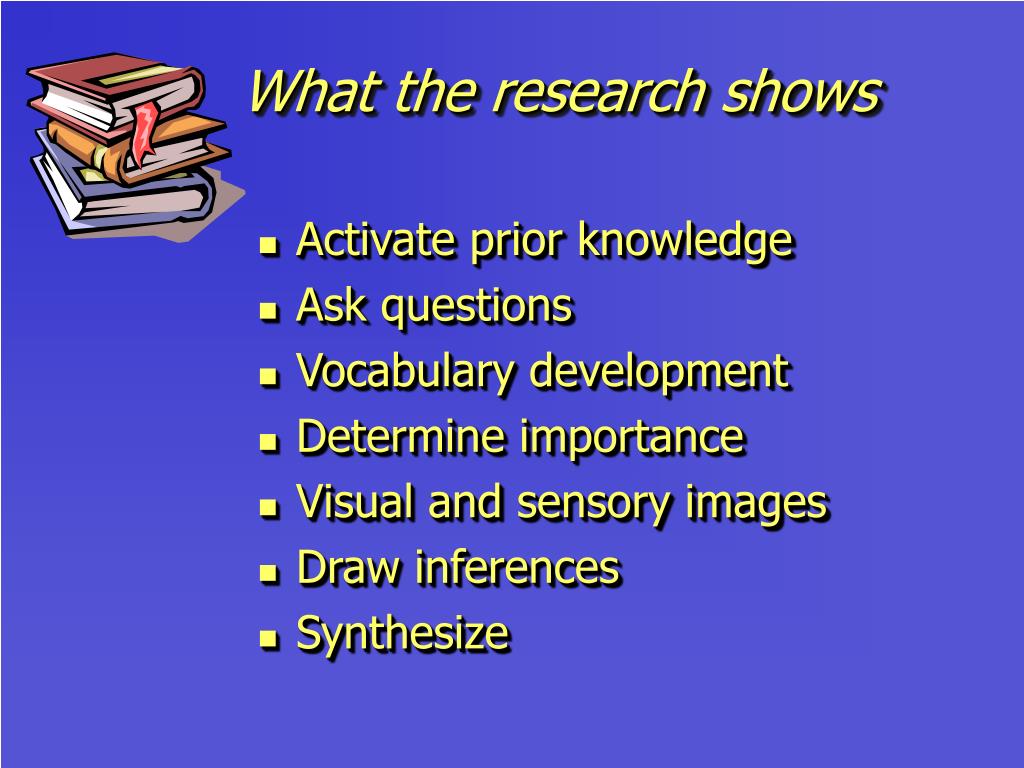 What the research shows

- Activate prior knowledge
- Ask questions
- Vocabulary development
- Determine importance
- Visual and sensory images
- Draw inferences
- Synthesize